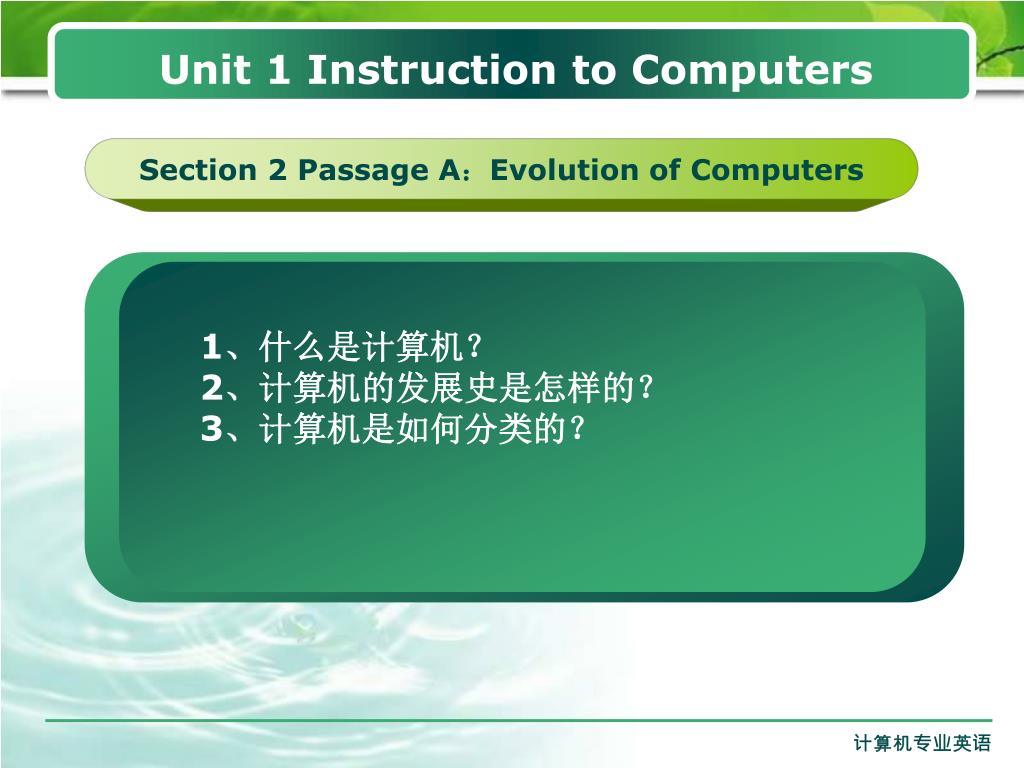 Unit 1 Instruction to Computers

Section 2 Passage A：Evolution of Computers

1、什么是计算机？
2、计算机的发展史是怎样的？
3、计算机是如何分类的？

计算机专业英语